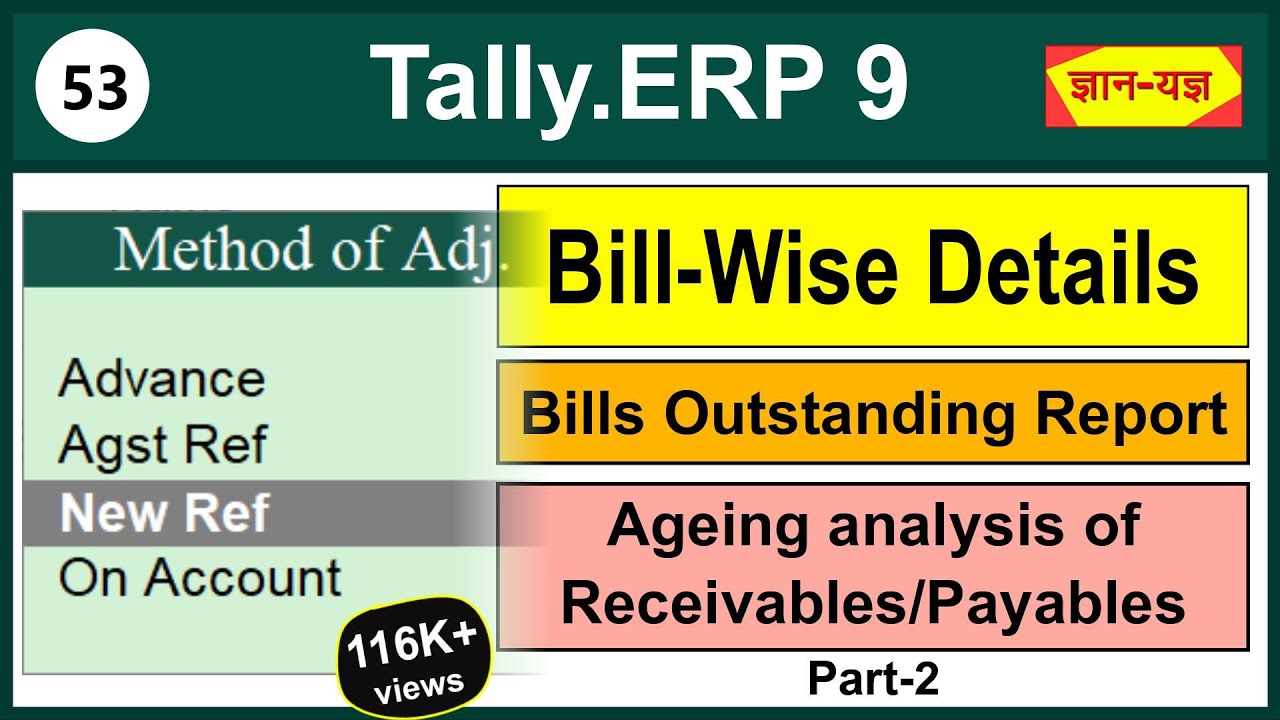 53

Tally.ERP 9

ज्ञान-यज्ञ

Method of Adj.

Advance
Agst Ref
New Ref
On Account

116K+ views

Bill-Wise Details

Bills Outstanding Report

Ageing analysis of Receivables/Payables

Part-2